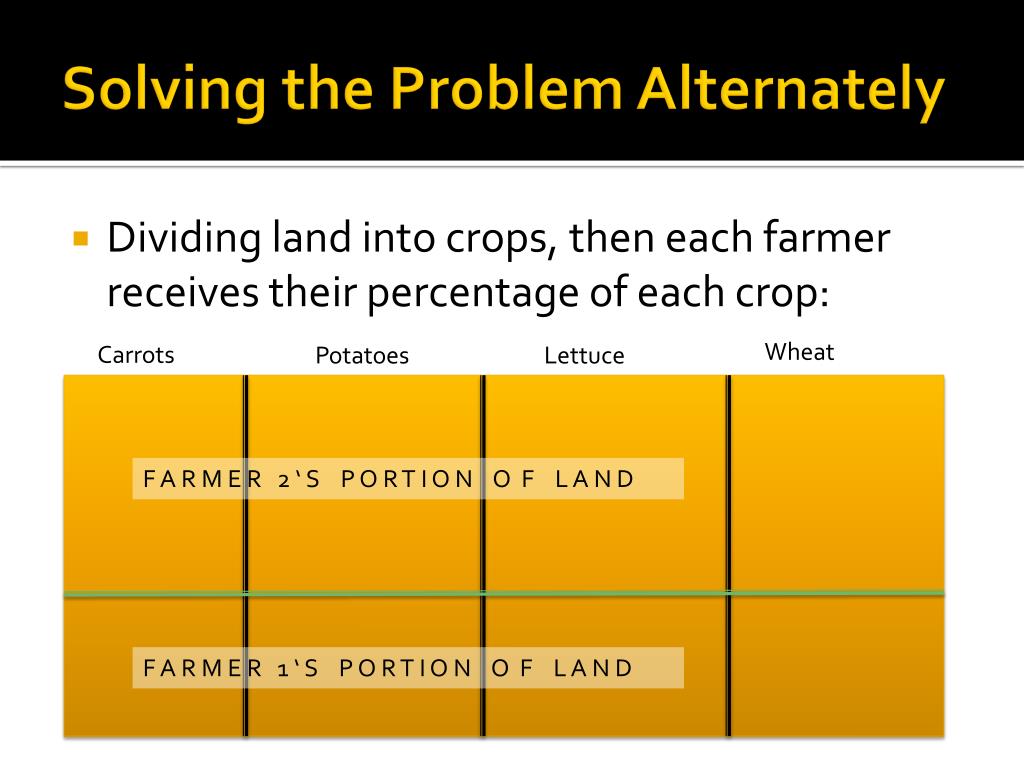 Solving the Problem Alternately

Dividing land into crops, then each farmer receives their percentage of each crop:

Carrots
Potatoes
Lettuce
Wheat

FARMER 2‘S PORTION OF LAND

FARMER 1‘S PORTION OF LAND